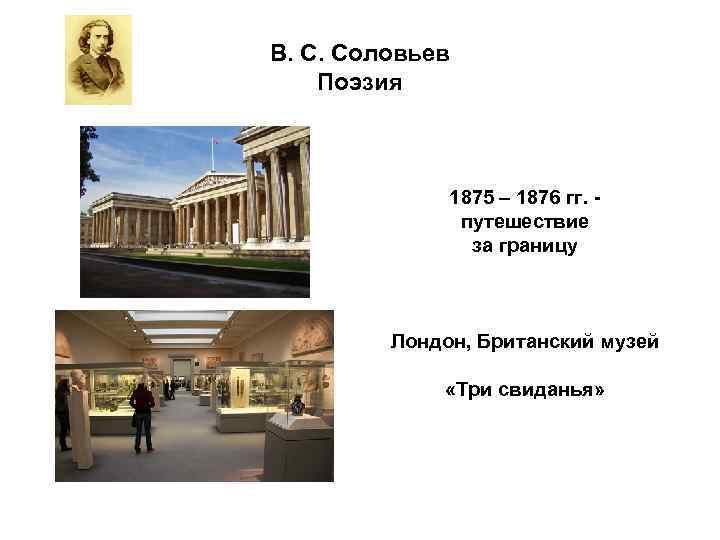 В. С. Соловьев
Поэзия

1875 – 1876 гг. - путешествие за границу

Лондон, Британский музей

«Три свиданья»